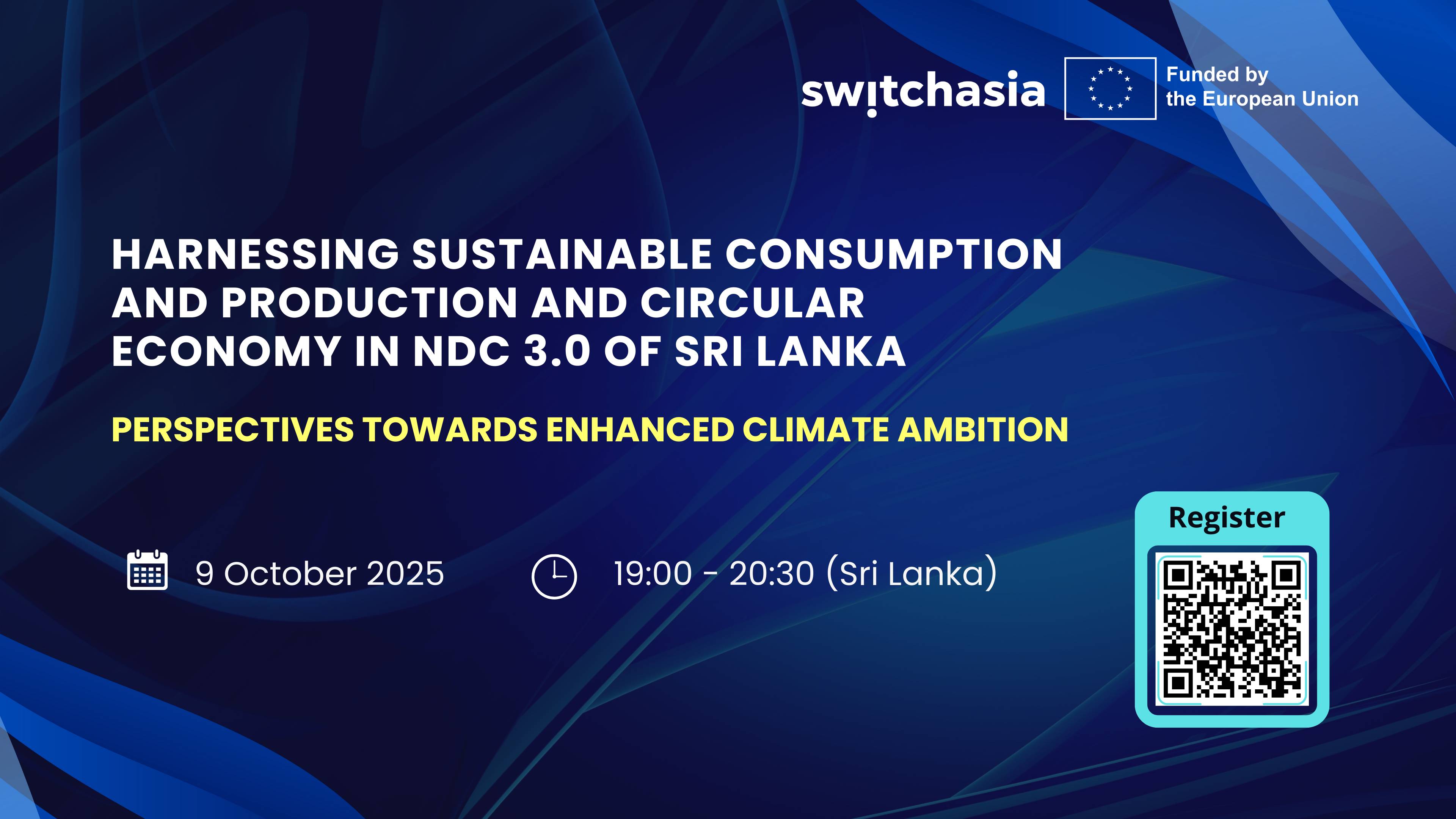 switchasia

Funded by the European Union

HARNESSING SUSTAINABLE CONSUMPTION AND PRODUCTION AND CIRCULAR ECONOMY IN NDC 3.0 OF SRI LANKA

PERSPECTIVES TOWARDS ENHANCED CLIMATE AMBITION

9 October 2025

19:00 - 20:30 (Sri Lanka)

Register